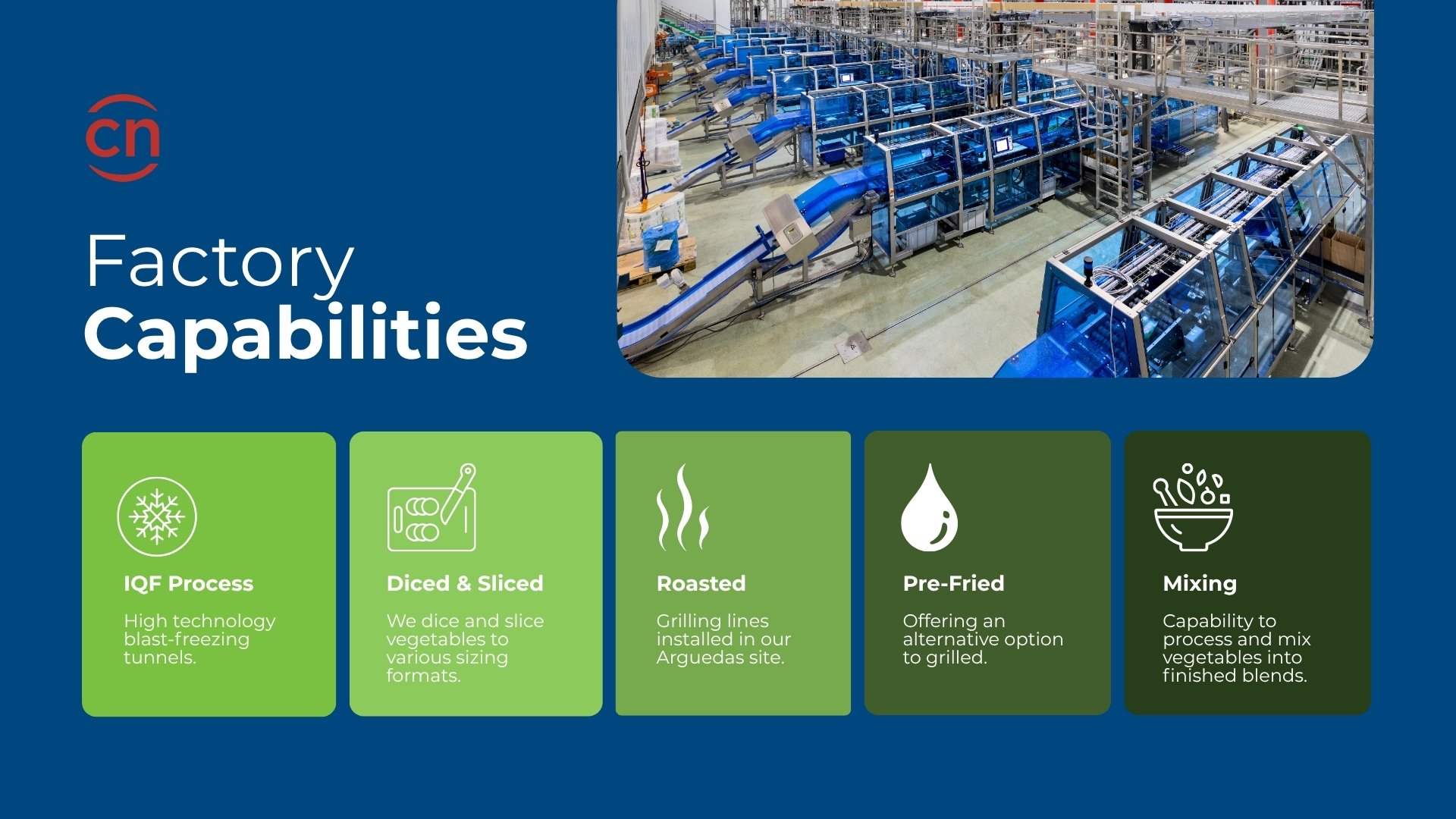 cn

Factory
Capabilities

IQF Process

High technology blast-freezing tunnels.

Diced & Sliced

We dice and slice vegetables to various sizing formats.

Roasted

Grilling lines installed in our Arguedas site.

Pre-Fried

Offering an alternative option to grilled.

Mixing

Capability to process and mix vegetables into finished blends.